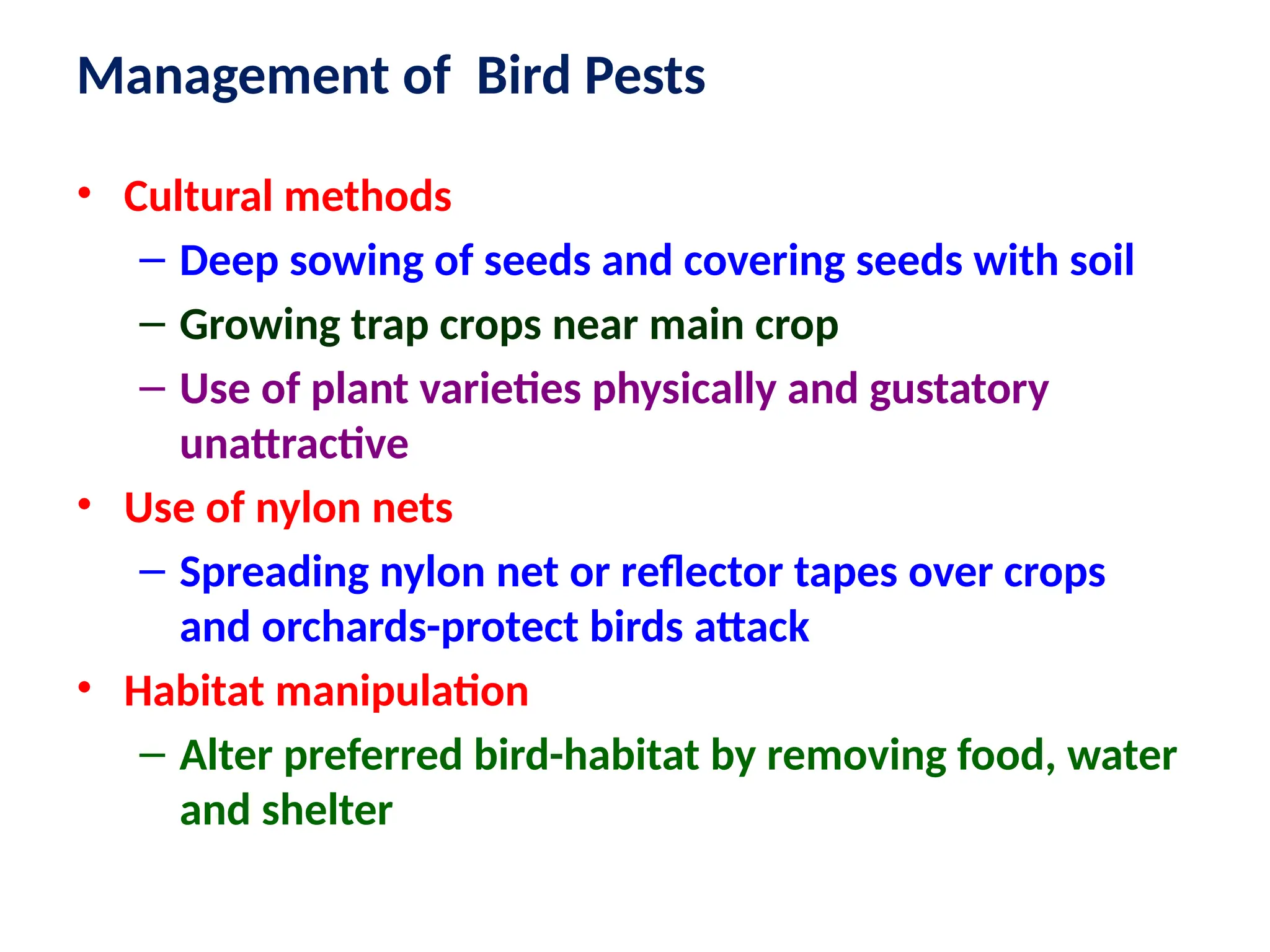 Management of  Bird Pests

• Cultural methods
  – Deep sowing of seeds and covering seeds with soil
  – Growing trap crops near main crop
  – Use of plant varieties physically and gustatory unattractive
• Use of nylon nets
  – Spreading nylon net or reflector tapes over crops and orchards-protect birds attack
• Habitat manipulation
  – Alter preferred bird-habitat by removing food, water and shelter